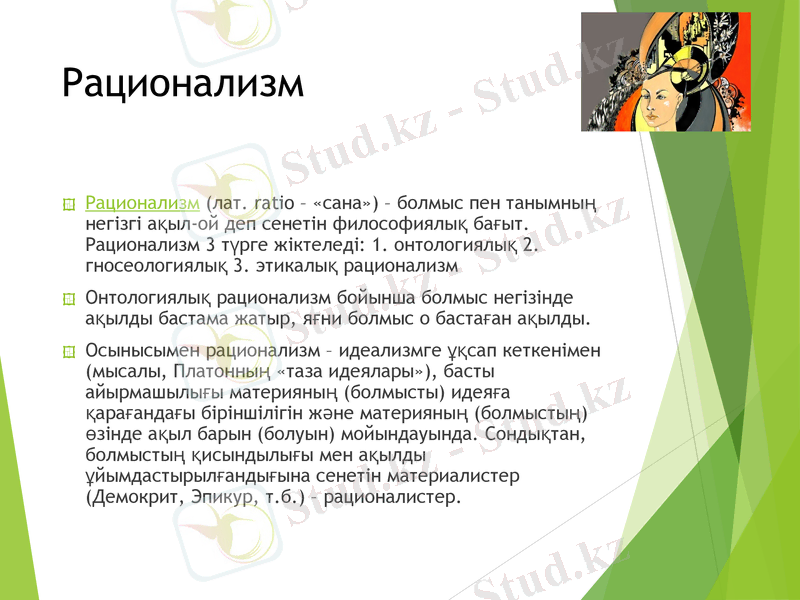 Рационализм

Рационализм (лат. ratio – «сана») – болмыс пен танымның негізгі ақыл-ой деп сенетін философиялық бағыт. Рационализм 3 түрге жіктеледі: 1. онтологиялық 2. гносеологиялық 3. этикалық рационализм

Онтологиялық рационализм бойынша болмыс негізінде ақылды бастама жатыр, яғни болмыс о бастаған ақылды.

Осынысымен рационализм – идеализмге ұқсап кеткенімен (мысалы, Платонның «таза идеялары»), басты айырмашылығы материяның (болмысты) идеяға қарағандағы біріншілігін және материяның (болмыстың) өзінде ақыл барын (болуын) мойындауында. Сондықтан, болмыстың қисындылығы мен ақылды ұйымдастырылғандығына сенетін материалистер (Демокрит, Эпикур, т.б.) – рационалистер.

Stud.kz - Stud.kz